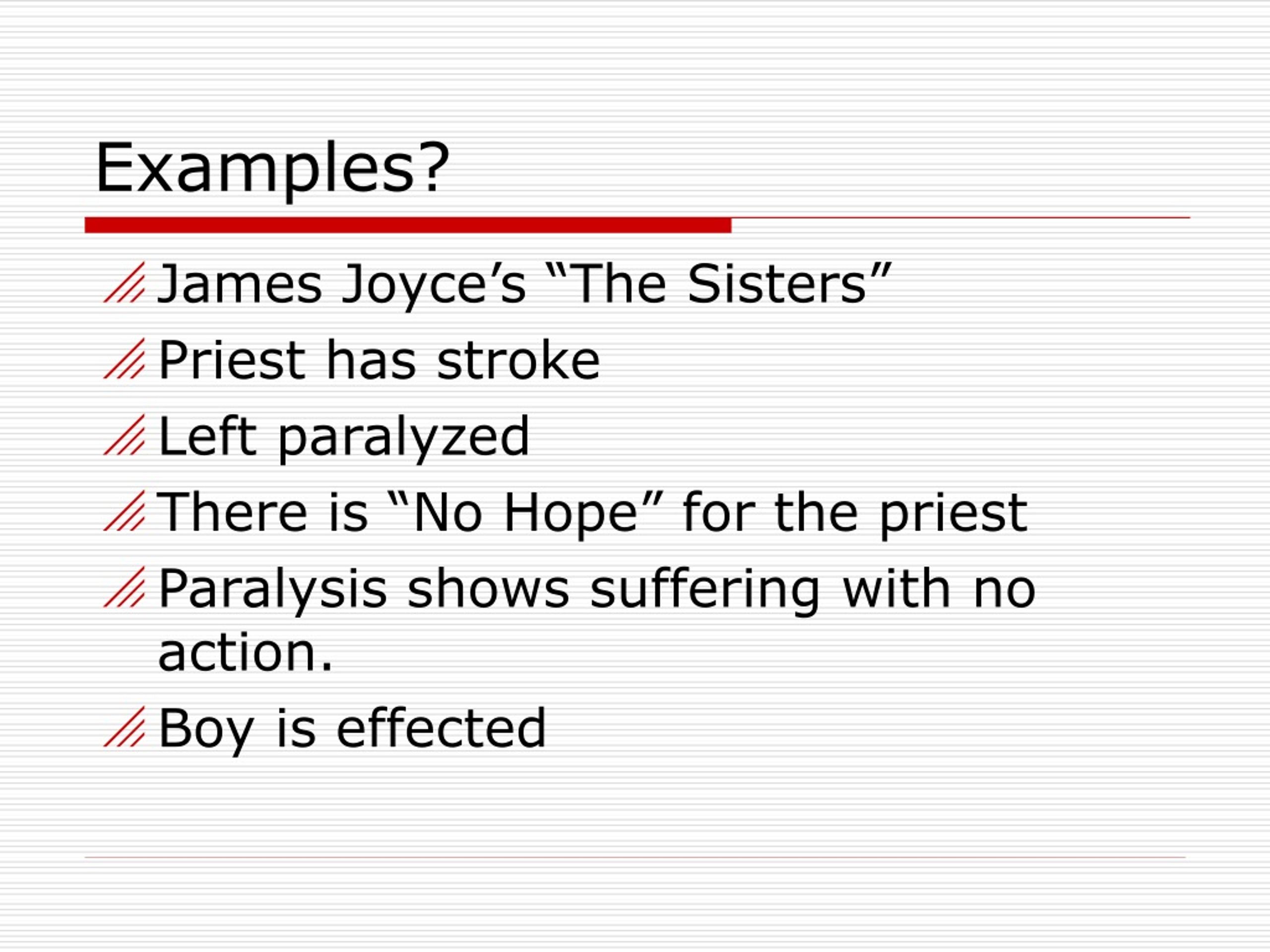 Examples?

James Joyce’s “The Sisters”

Priest has stroke

Left paralyzed

There is “No Hope” for the priest

Paralysis shows suffering with no action.

Boy is effected